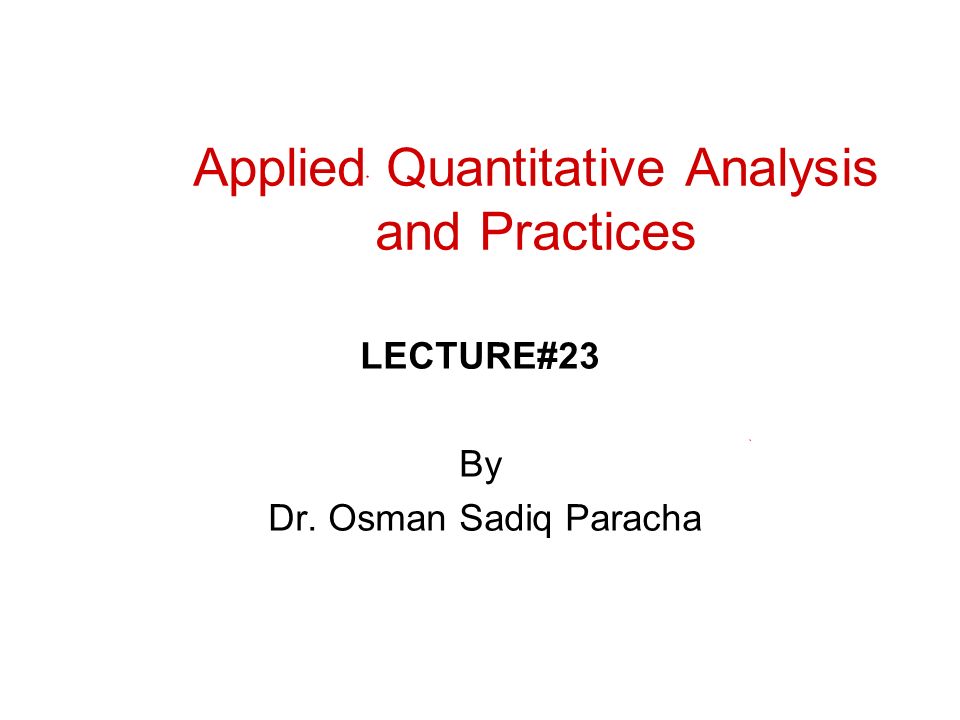 Applied Quantitative Analysis and Practices

LECTURE#23

By
Dr. Osman Sadiq Paracha